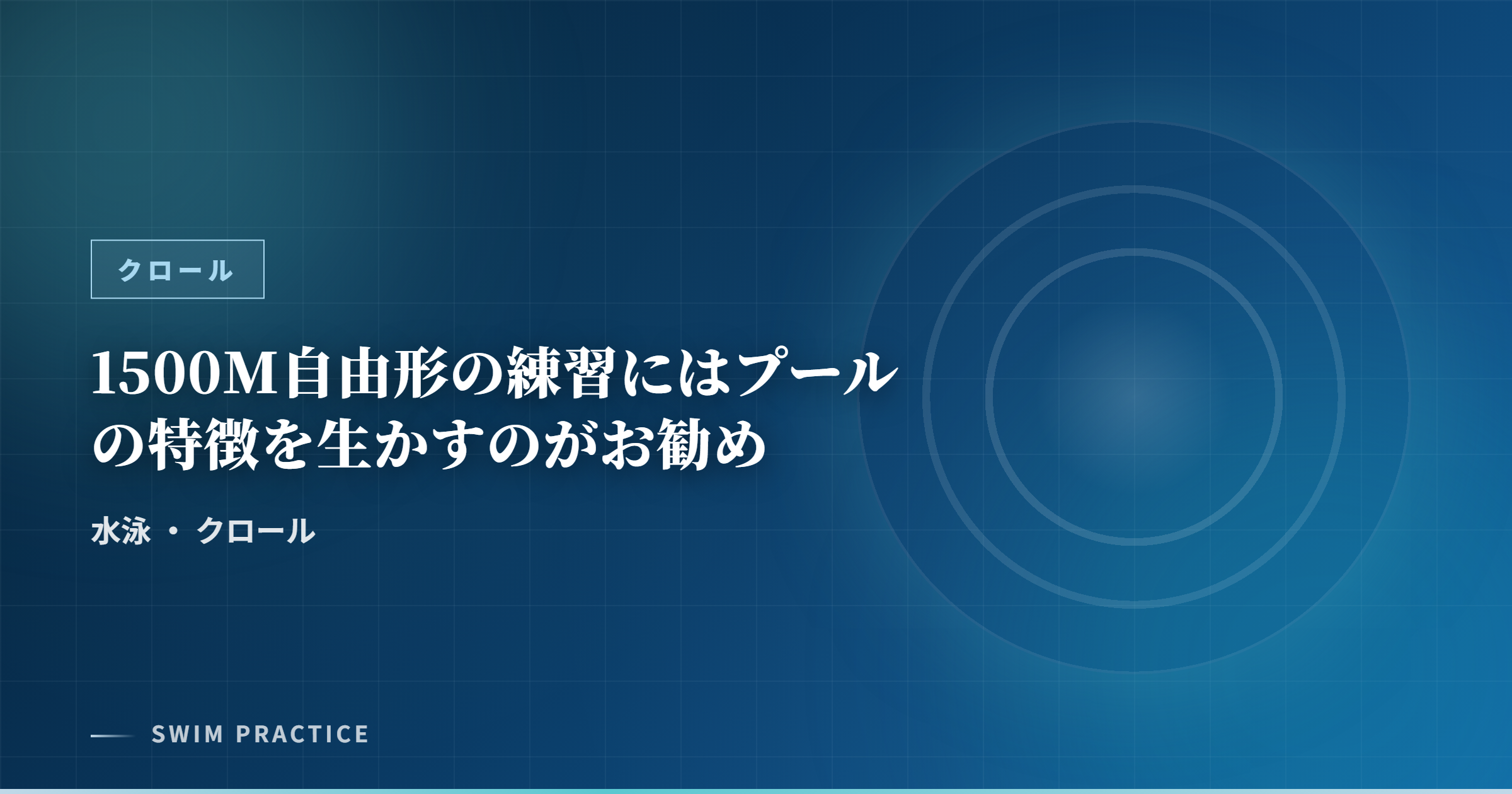 クロール

1500M自由形の練習にはプールの特徴を生かすのがお勧め

水泳 ・ クロール

SWIM PRACTICE